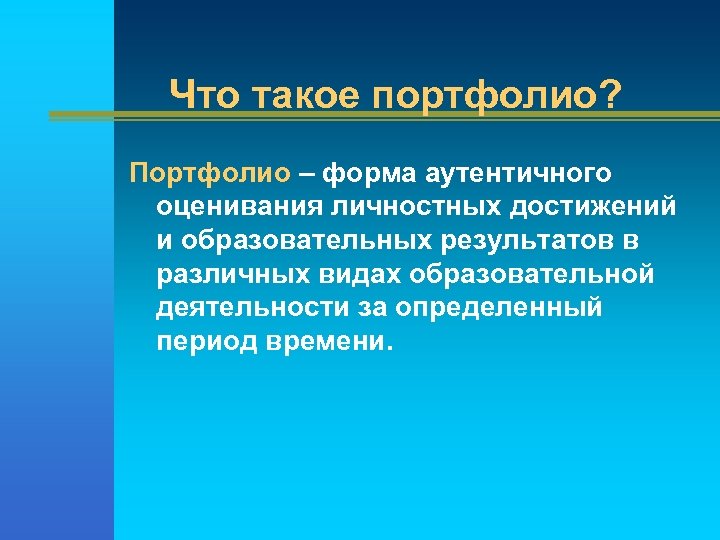 Что такое портфолио?

Портфолио – форма аутентичного оценивания личностных достижений и образовательных результатов в различных видах образовательной деятельности за определенный период времени.